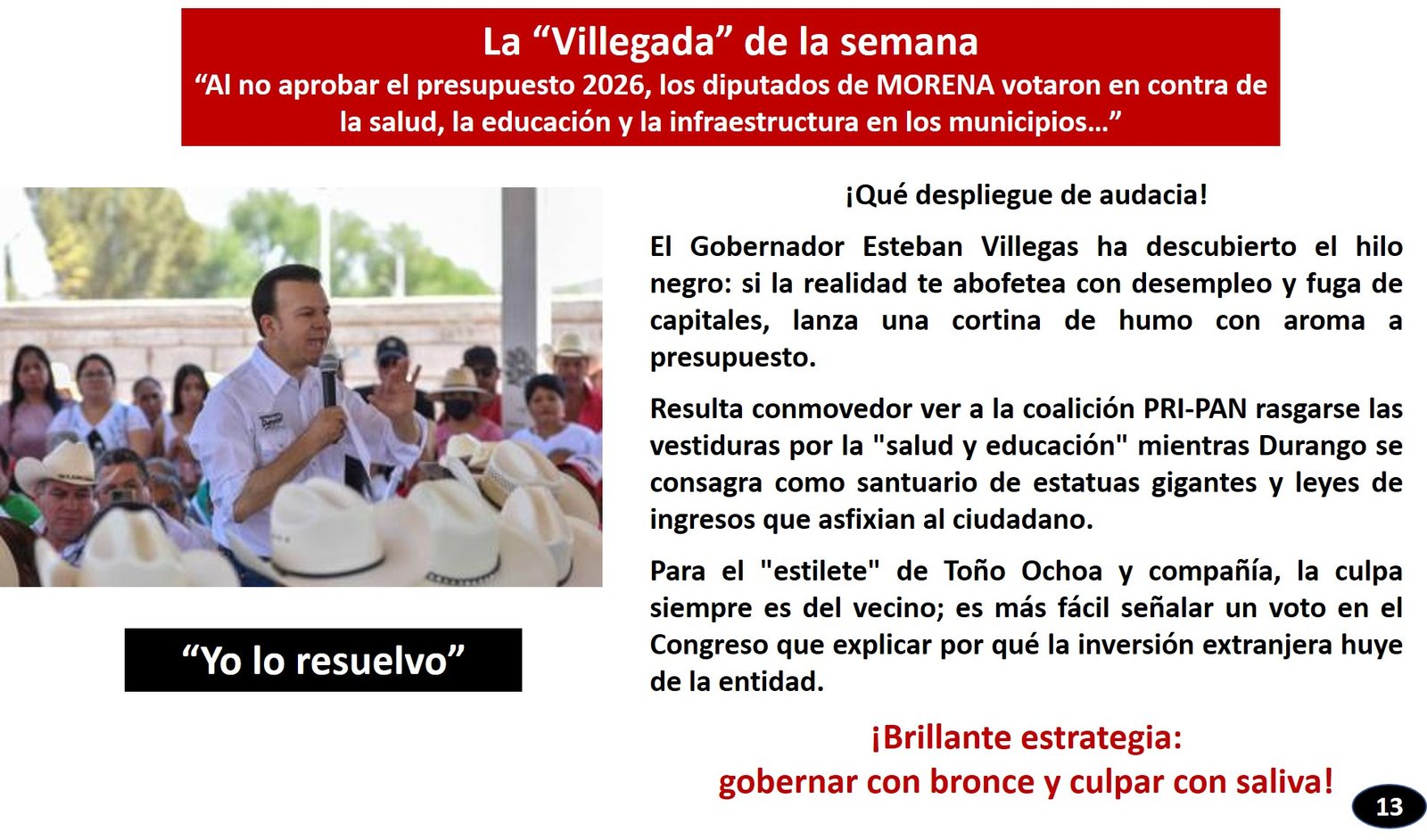 La “Villegada” de la semana
“Al no aprobar el presupuesto 2026, los diputados de MORENA votaron en contra de la salud, la educación y la infraestructura en los municipios…”

“Yo lo resuelvo”

¡Qué despliegue de audacia!

El Gobernador Esteban Villegas ha descubierto el hilo negro: si la realidad te abofetea con desempleo y fuga de capitales, lanza una cortina de humo con aroma a presupuesto.

Resulta conmovedor ver a la coalición PRI-PAN rasgarse las vestiduras por la "salud y educación" mientras Durango se consagra como santuario de estatuas gigantes y leyes de ingresos que asfixian al ciudadano.

Para el "estilete" de Toño Ochoa y compañía, la culpa siempre es del vecino; es más fácil señalar un voto en el Congreso que explicar por qué la inversión extranjera huye de la entidad.

¡Brillante estrategia:
gobernar con bronce y culpar con saliva!

13